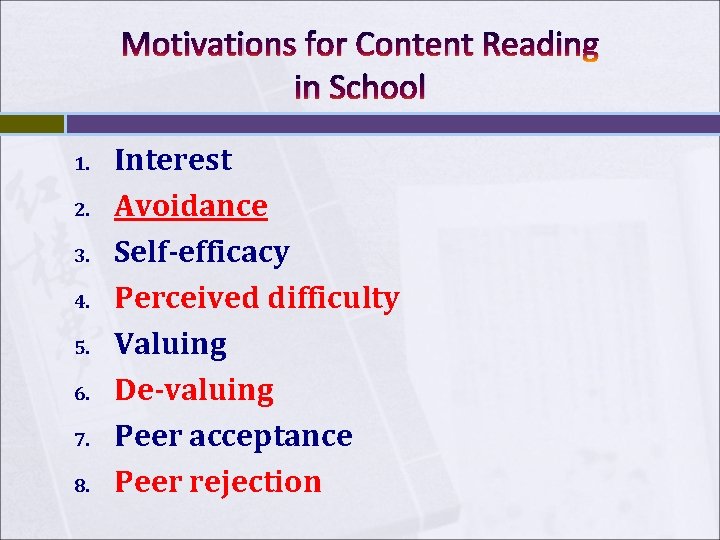 Motivations for Content Reading in School

1. Interest
2. Avoidance
3. Self-efficacy
4. Perceived difficulty
5. Valuing
6. De-valuing
7. Peer acceptance
8. Peer rejection